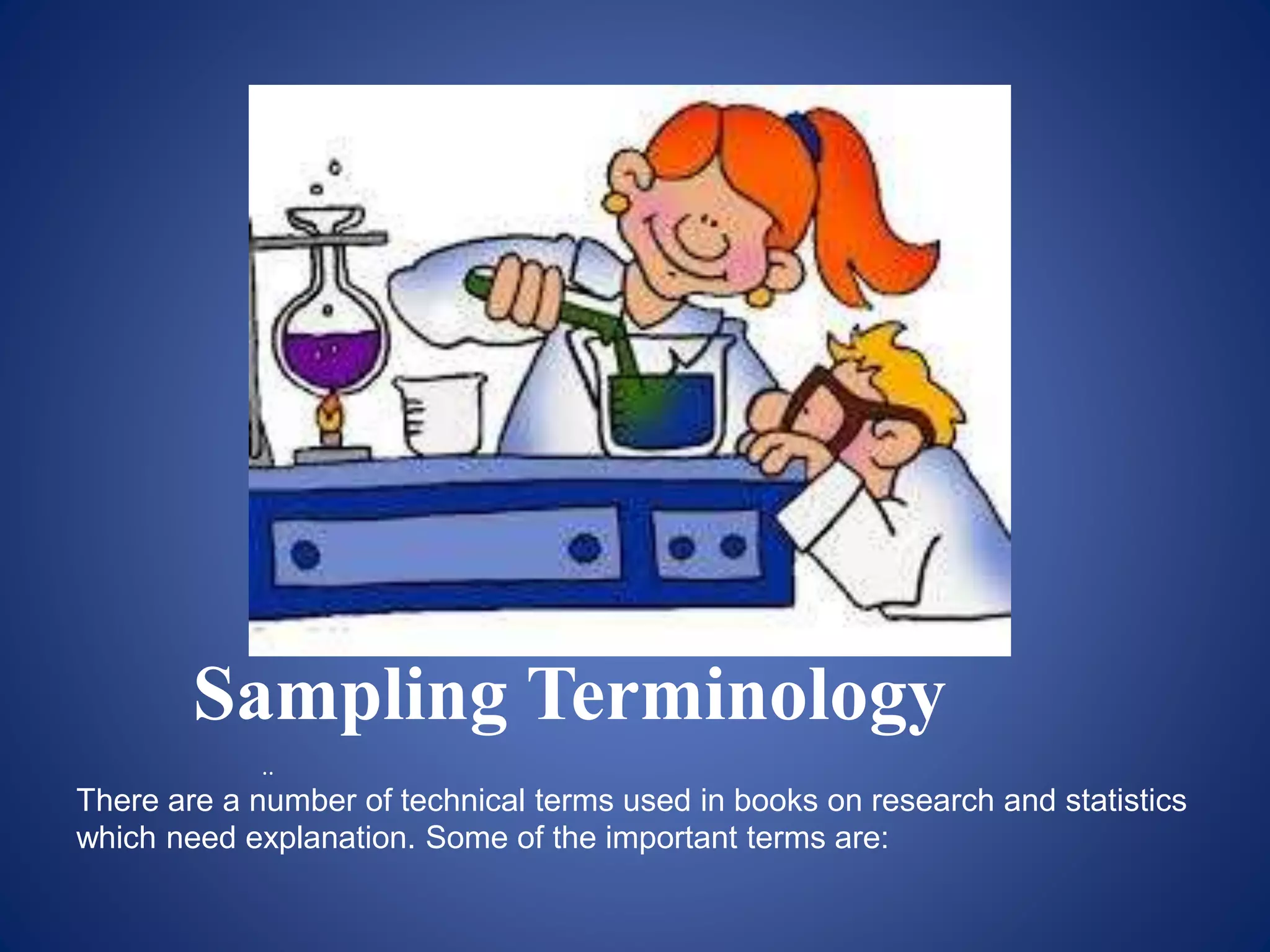 Sampling Terminology

..

There are a number of technical terms used in books on research and statistics which need explanation. Some of the important terms are: